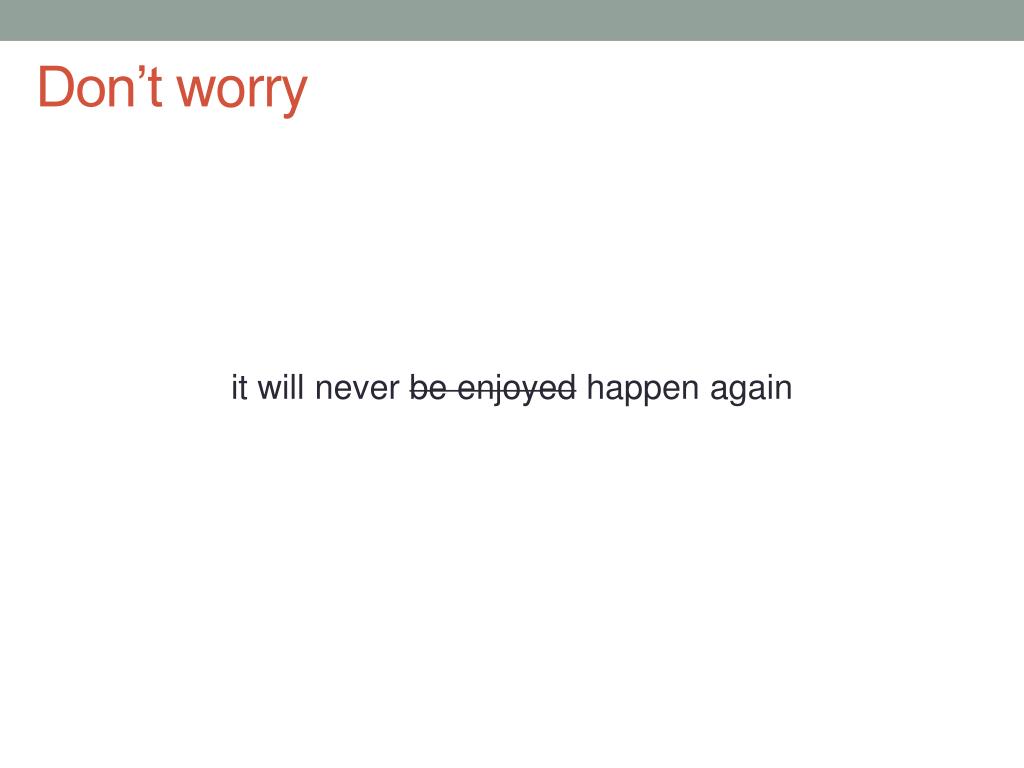 Don’t worry

it will never ~~be enjoyed~~ happen again